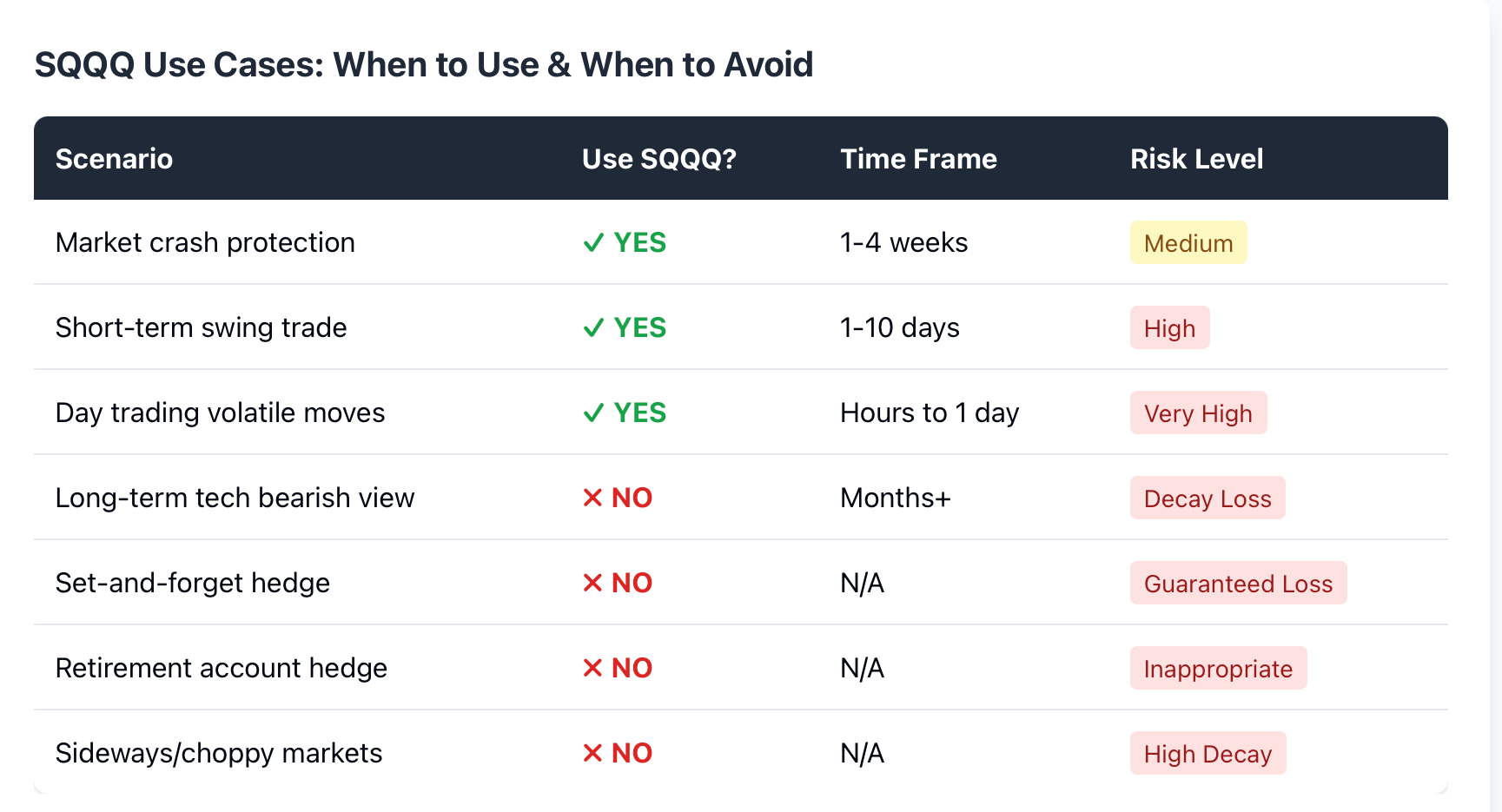 SQQQ Use Cases: When to Use & When to Avoid

| Scenario | Use SQQQ? | Time Frame | Risk Level |
|---|---|---|---|
| Market crash protection | ✓ YES | 1-4 weeks | Medium |
| Short-term swing trade | ✓ YES | 1-10 days | High |
| Day trading volatile moves | ✓ YES | Hours to 1 day | Very High |
| Long-term tech bearish view | ✕ NO | Months+ | Decay Loss |
| Set-and-forget hedge | ✕ NO | N/A | Guaranteed Loss |
| Retirement account hedge | ✕ NO | N/A | Inappropriate |
| Sideways/choppy markets | ✕ NO | N/A | High Decay |